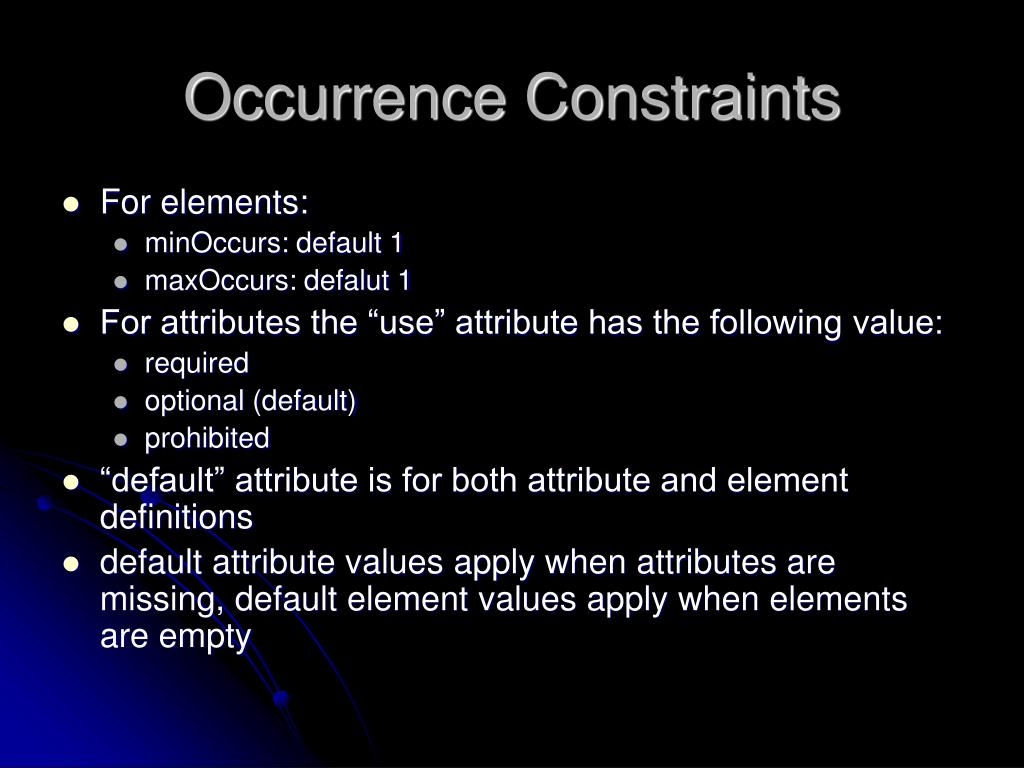 Occurrence Constraints

- For elements:
  - minOccurs: default 1
  - maxOccurs: defalut 1
- For attributes the “use” attribute has the following value:
  - required
  - optional (default)
  - prohibited
- “default” attribute is for both attribute and element definitions
- default attribute values apply when attributes are missing, default element values apply when elements are empty